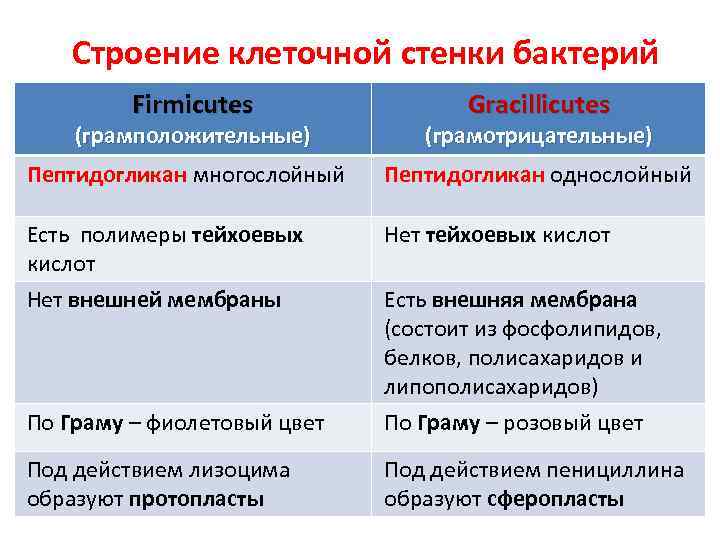 Строение клеточной стенки бактерий

| Firmicutes (грамположительные) | Gracillicutes (грамотрицательные) |
|---|---|
| Пептидогликан многослойный | Пептидогликан однослойный |
| Есть полимеры тейхоевых кислот | Нет тейхоевых кислот |
| Нет внешней мембраны | Есть внешняя мембрана (состоит из фосфолипидов, белков, полисахаридов и липополисахаридов) |
| По Граму – фиолетовый цвет | По Граму – розовый цвет |
| Под действием лизоцима образуют протопласты | Под действием пенициллина образуют сферопласты |